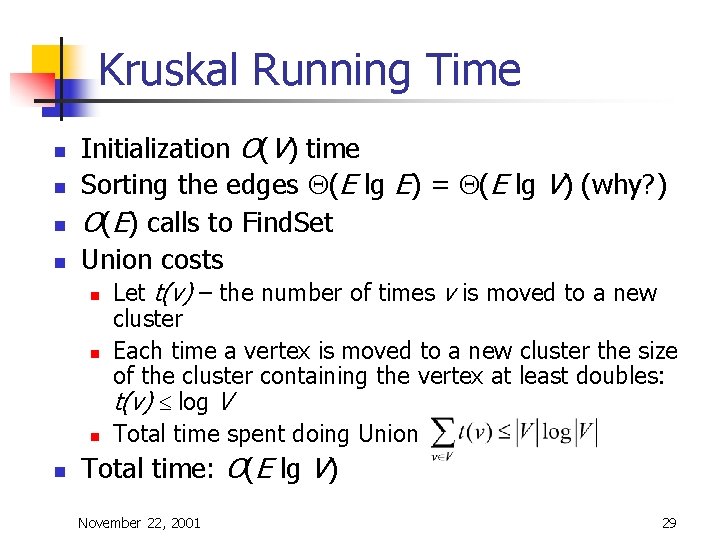 Kruskal Running Time

- Initialization $O(V)$ time
- Sorting the edges $\Theta(E \lg E) = \Theta(E \lg V)$ (why?)
- $O(E)$ calls to FindSet
- Union costs
  - Let $t(v)$ – the number of times $v$ is moved to a new cluster
  - Each time a vertex is moved to a new cluster the size of the cluster containing the vertex at least doubles: $t(v) \leq \log V$
  - Total time spent doing Union $\sum_{v \in V} t(v) \leq |V| \log |V|$
- Total time: $O(E \lg V)$

November 22, 2001

29